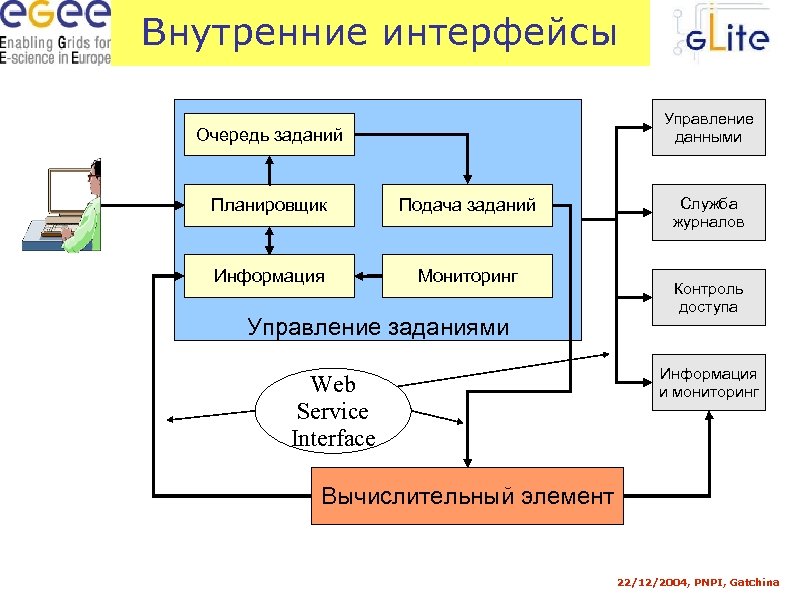 eGee
Enabling Grids for E-science in Europe

Внутренние интерфейсы

gLite

Очередь заданий

Планировщик

Подача заданий

Информация

Мониторинг

Управление заданиями

Управление данными

Служба журналов

Контроль доступа

Информация и мониторинг

Web Service Interface

Вычислительный элемент

22/12/2004, PNPI, Gatchina